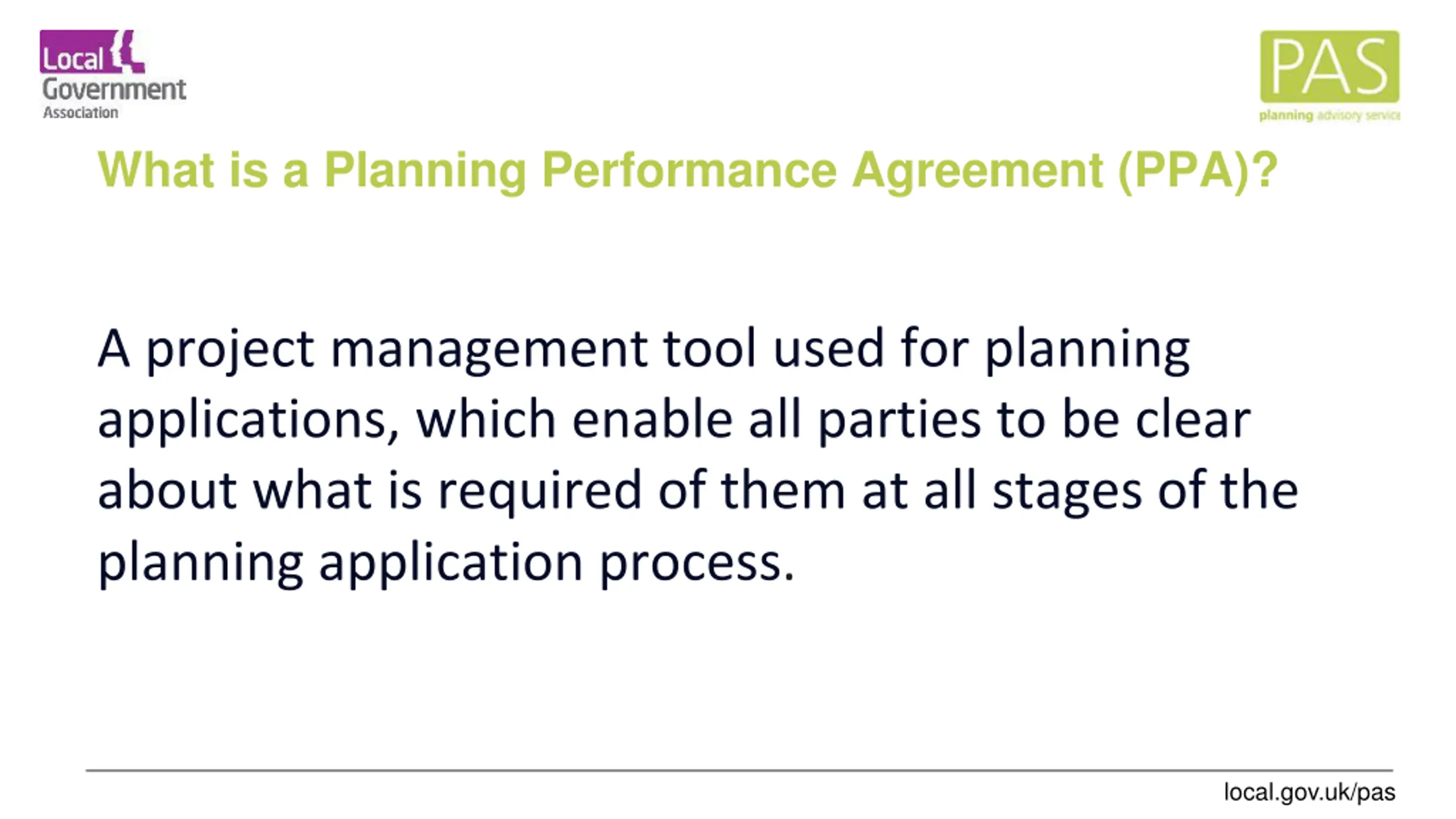 Local Government Association

PAS
planning advisory service

What is a Planning Performance Agreement (PPA)?

A project management tool used for planning applications, which enable all parties to be clear about what is required of them at all stages of the planning application process.

local.gov.uk/pas